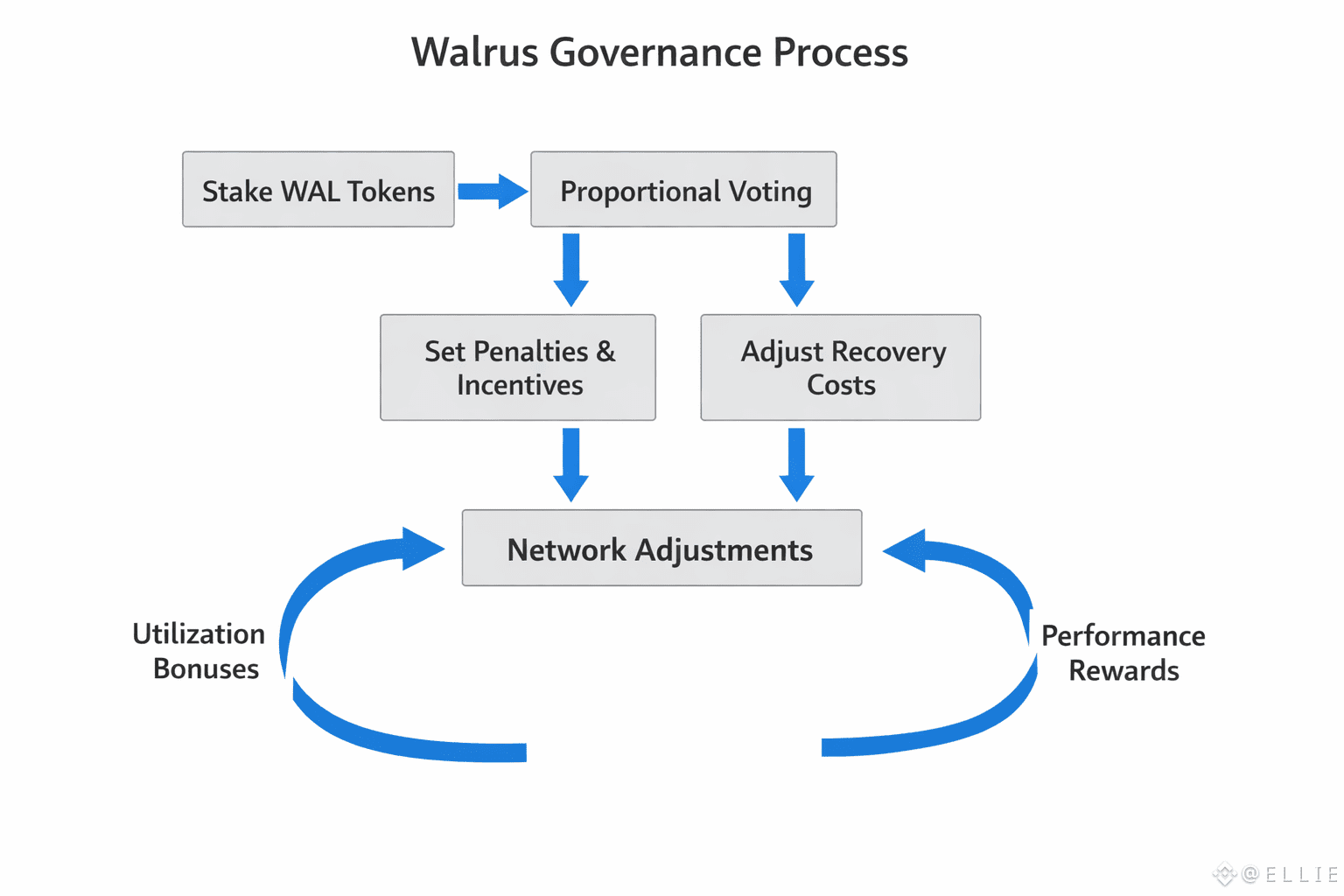 Walrus Governance Process

Stake WAL Tokens

Proportional Voting

Set Penalties & Incentives

Adjust Recovery Costs

Network Adjustments

Utilization Bonuses

Performance Rewards

@ELLIE